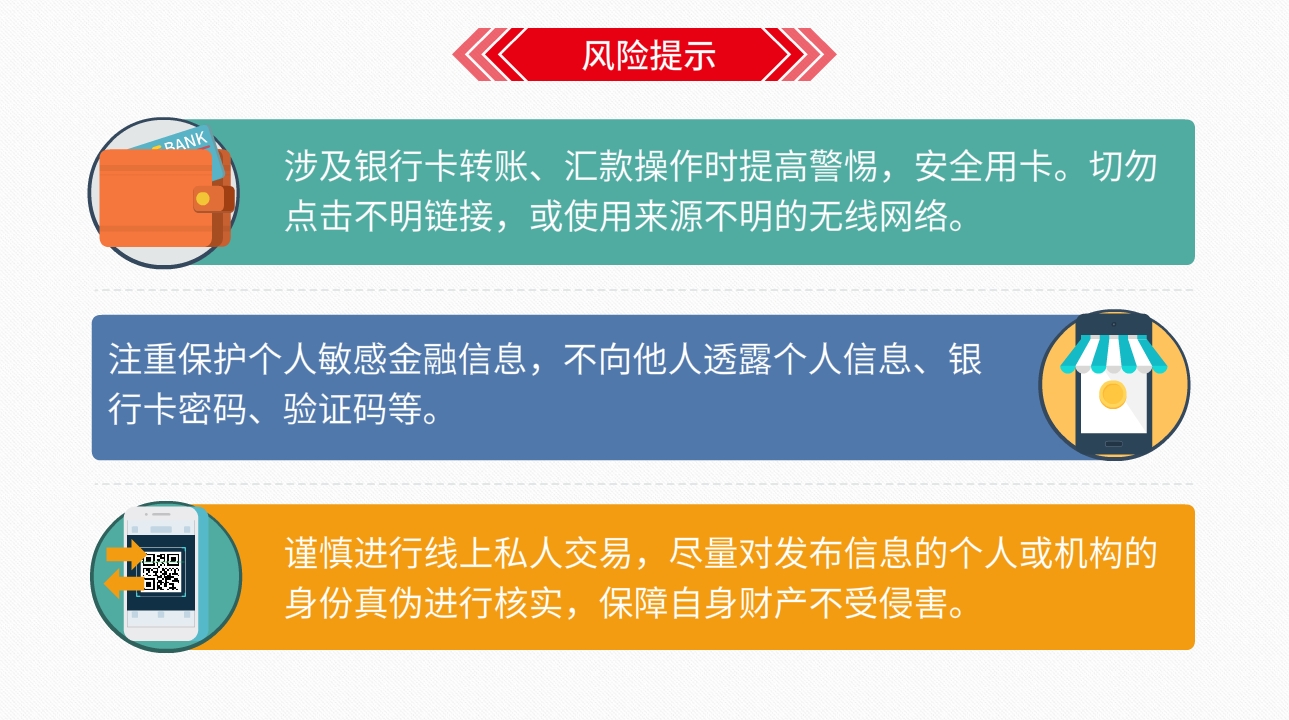 风险提示

BANK

涉及银行卡转账、汇款操作时提高警惕，安全用卡。切勿点击不明链接，或使用来源不明的无线网络。

注重保护个人敏感金融信息，不向他人透露个人信息、银行卡密码、验证码等。

谨慎进行线上私人交易，尽量对发布信息的个人或机构的身份真伪进行核实，保障自身财产不受侵害。